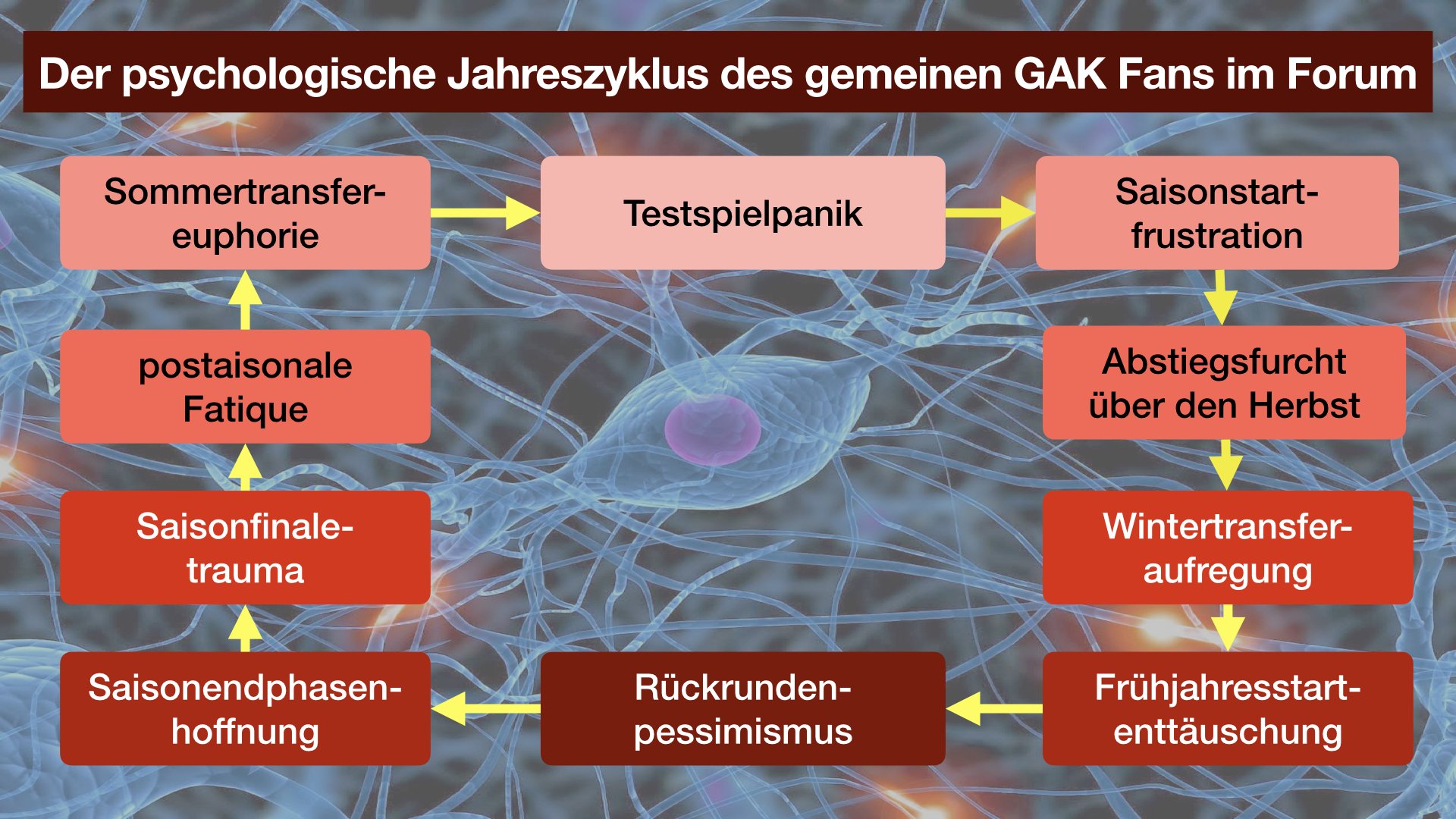 Der psychologische Jahreszyklus des gemeinen GAK Fans im Forum

Sommertransfer-euphorie

Testspielpanik

Saisonstart-frustration

Abstiegsfurcht über den Herbst

Wintertransfer-aufregung

Frühjahresstart-enttäuschung

Rückrunden-pessimismus

Saisonendphasen-hoffnung

Saisonfinale-trauma

postaisonale Fatique